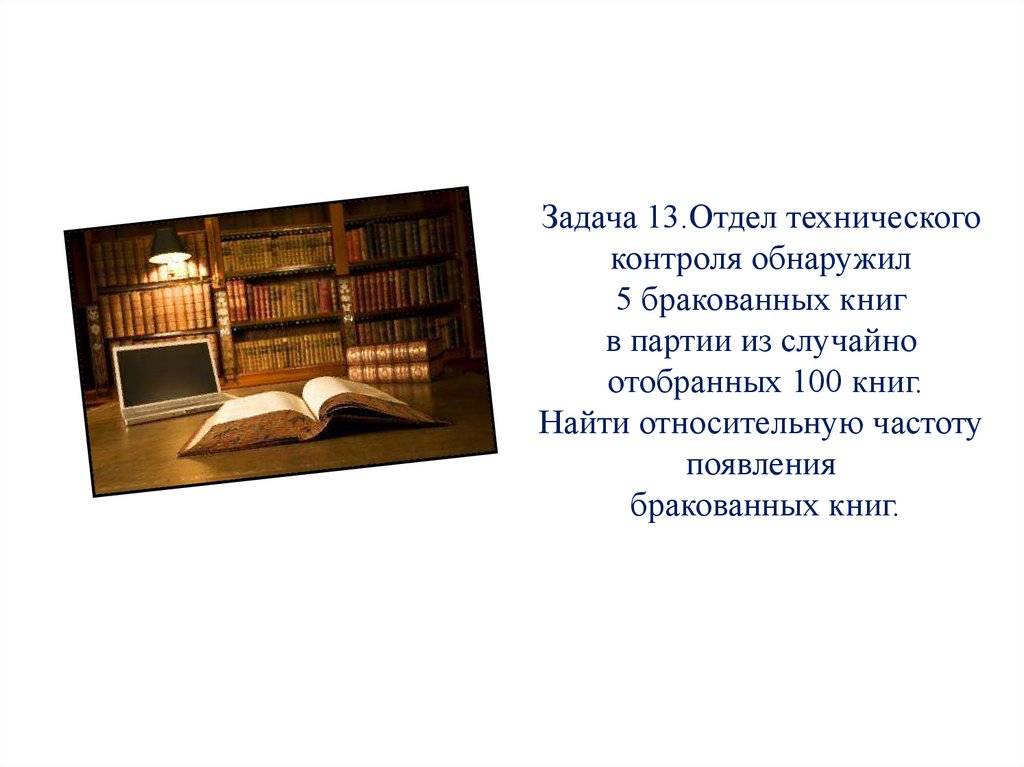 Задача 13.Отдел технического контроля обнаружил 5 бракованных книг в партии из случайно отобранных 100 книг. Найти относительную частоту появления бракованных книг.